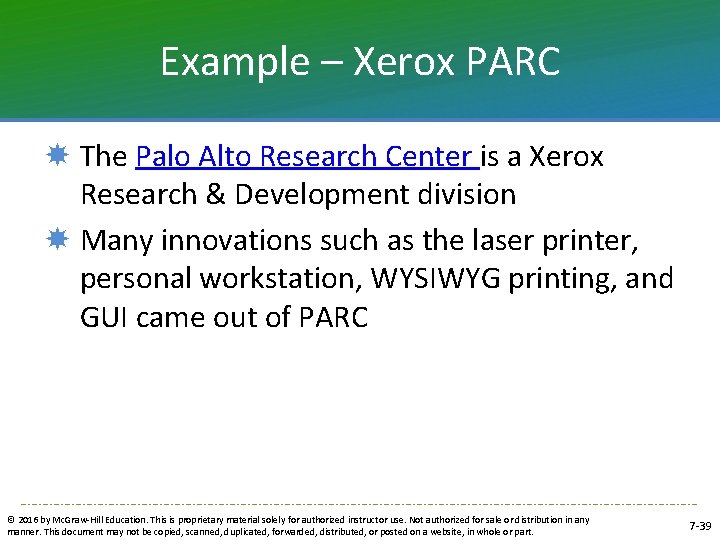 Example – Xerox PARC

The Palo Alto Research Center is a Xerox Research & Development division

Many innovations such as the laser printer, personal workstation, WYSIWYG printing, and GUI came out of PARC

© 2016 by McGraw-Hill Education. This is proprietary material solely for authorized instructor use. Not authorized for sale or distribution in any manner. This document may not be copied, scanned, duplicated, forwarded, distributed, or posted on a website, in whole or part.

7-39